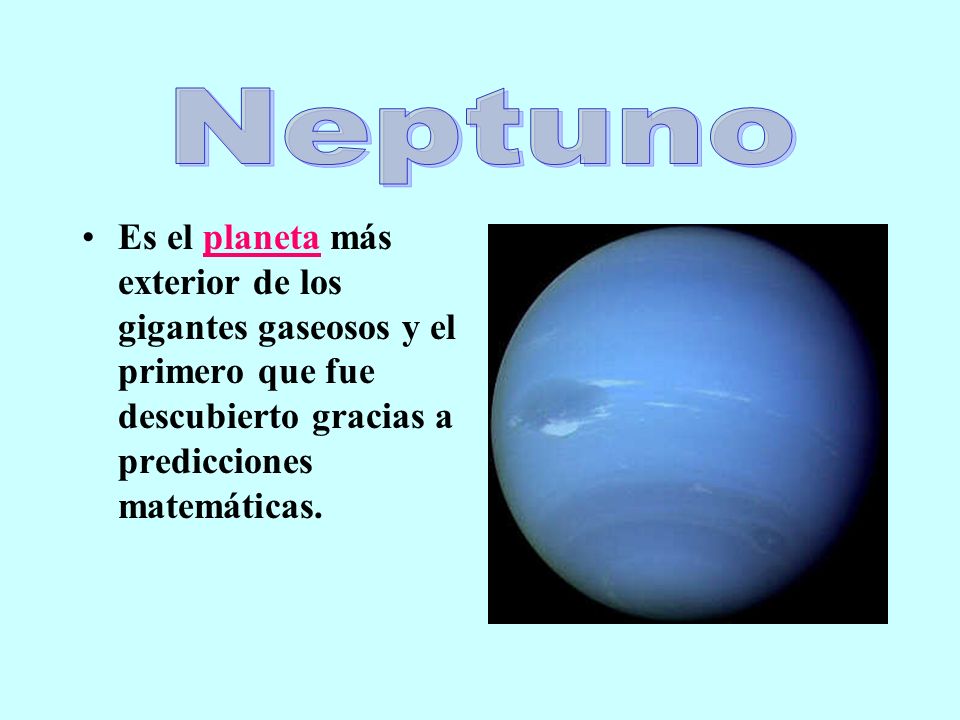 Neptuno

• Es el planeta más exterior de los gigantes gaseosos y el primero que fue descubierto gracias a predicciones matemáticas.